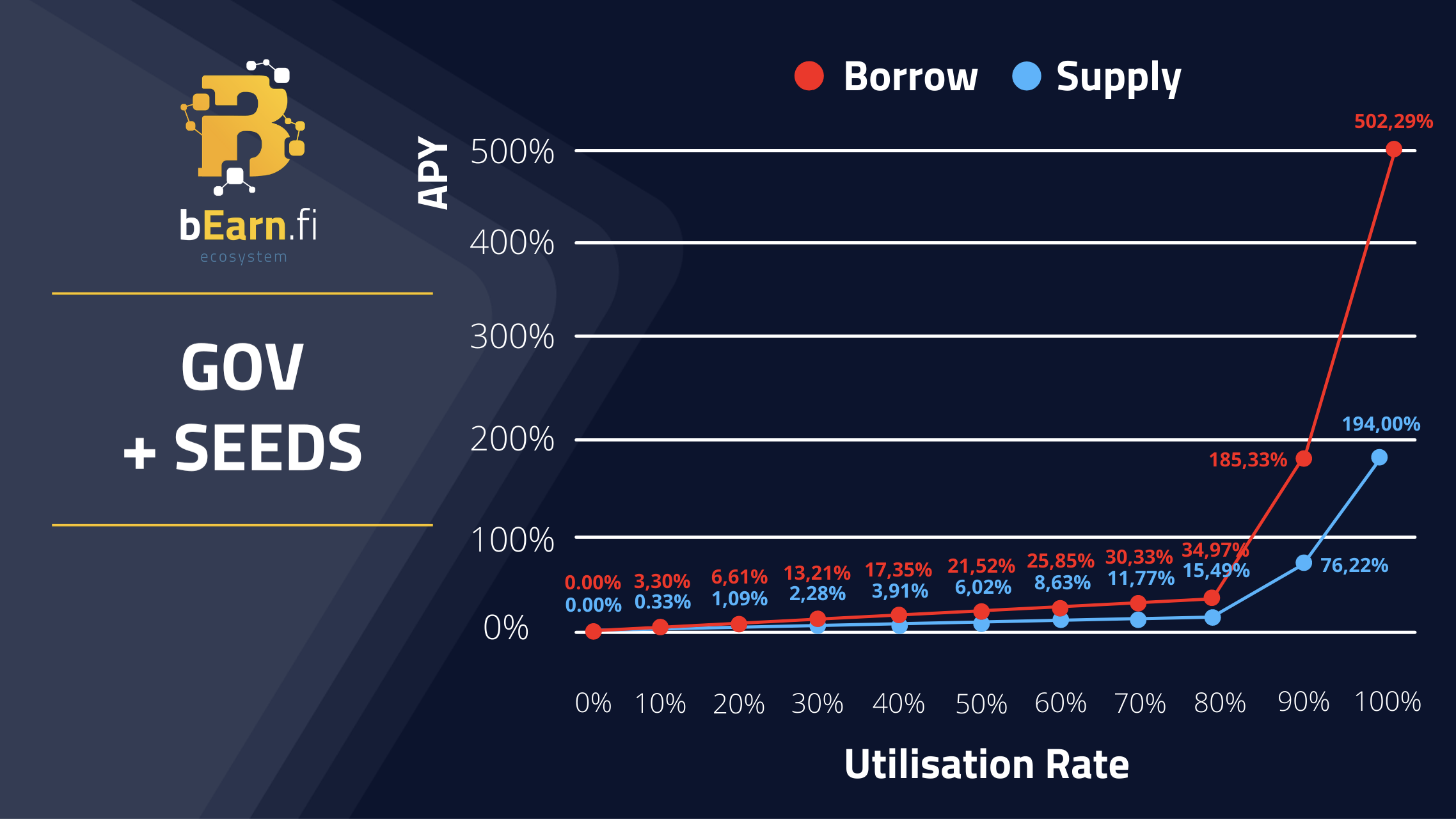 bEarn.fi
ecosystem

GOV
+ SEEDS

Borrow Supply

APY

500%
400%
300%
200%
100%
0%

502,29%
194,00%
185,33%
76,22%
0.00% 3,30% 6,61% 13,21% 17,35% 21,52% 25,85% 30,33% 34,97%
0.00% 0.33% 1,09% 2,28% 3,91% 6,02% 8,63% 11,77% 15,49%

0% 10% 20% 30% 40% 50% 60% 70% 80% 90% 100%

Utilisation Rate